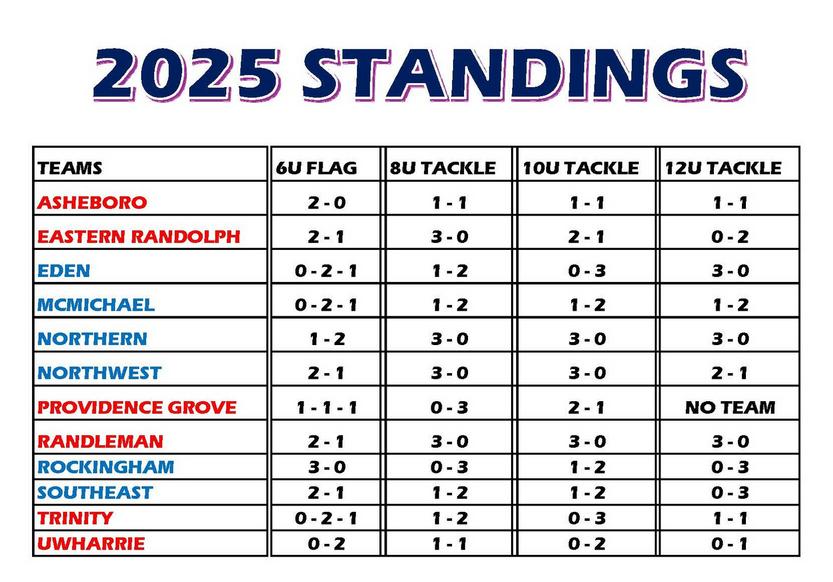 2025 STANDINGS

| TEAMS | 6U FLAG | 8U TACKLE | 10U TACKLE | 12U TACKLE |
|---|---|---|---|---|
| ASHEBORO | 2 - 0 | 1 - 1 | 1 - 1 | 1 - 1 |
| EASTERN RANDOLPH | 2 - 1 | 3 - 0 | 2 - 1 | 0 - 2 |
| EDEN | 0 - 2 - 1 | 1 - 2 | 0 - 3 | 3 - 0 |
| MCMICHAEL | 0 - 2 - 1 | 1 - 2 | 1 - 2 | 1 - 2 |
| NORTHERN | 1 - 2 | 3 - 0 | 3 - 0 | 3 - 0 |
| NORTHWEST | 2 - 1 | 3 - 0 | 3 - 0 | 2 - 1 |
| PROVIDENCE GROVE | 1 - 1 - 1 | 0 - 3 | 2 - 1 | NO TEAM |
| RANDLEMAN | 2 - 1 | 3 - 0 | 3 - 0 | 3 - 0 |
| ROCKINGHAM | 3 - 0 | 0 - 3 | 1 - 2 | 0 - 3 |
| SOUTHEAST | 2 - 1 | 1 - 2 | 1 - 2 | 0 - 3 |
| TRINITY | 0 - 2 - 1 | 1 - 2 | 0 - 3 | 1 - 1 |
| UWHARRIE | 0 - 2 | 1 - 1 | 0 - 2 | 0 - 1 |